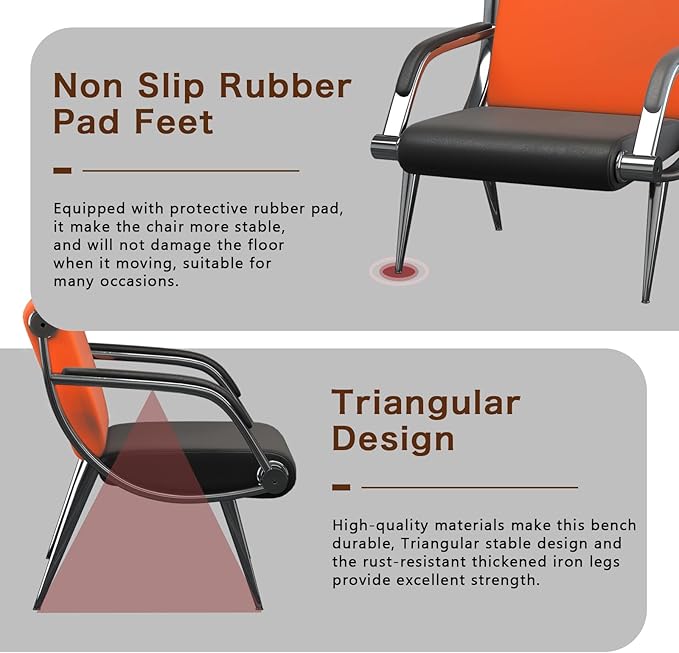 Non Slip Rubber Pad Feet

Equipped with protective rubber pad, it make the chair more stable, and will not damage the floor when it moving, suitable for many occasions.

Triangular Design

High-quality materials make this bench durable, Triangular stable design and the rust-resistant thickened iron legs provide excellent strength.